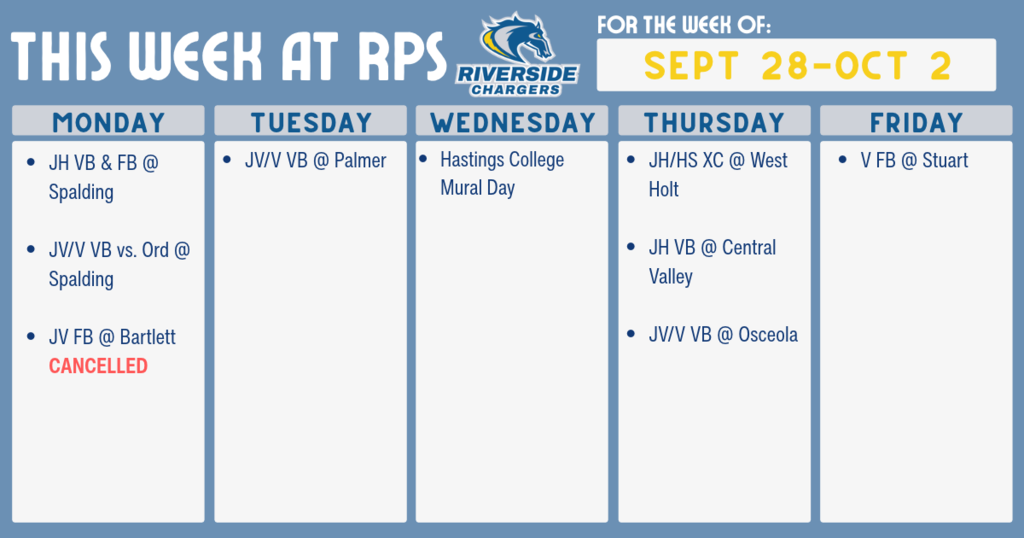 THIS WEEK AT RPS

RIVERSIDE CHARGERS

FOR THE WEEK OF:

SEPT 28-OCT 2

MONDAY

- JH VB & FB @ Spalding
- JV/V VB vs. Ord @ Spalding
- JV FB @ Bartlett CANCELLED

TUESDAY

- JV/V VB @ Palmer

WEDNESDAY

- Hastings College Mural Day

THURSDAY

- JH/HS XC @ West Holt
- JH VB @ Central Valley
- JV/V VB @ Osceola

FRIDAY

- V FB @ Stuart